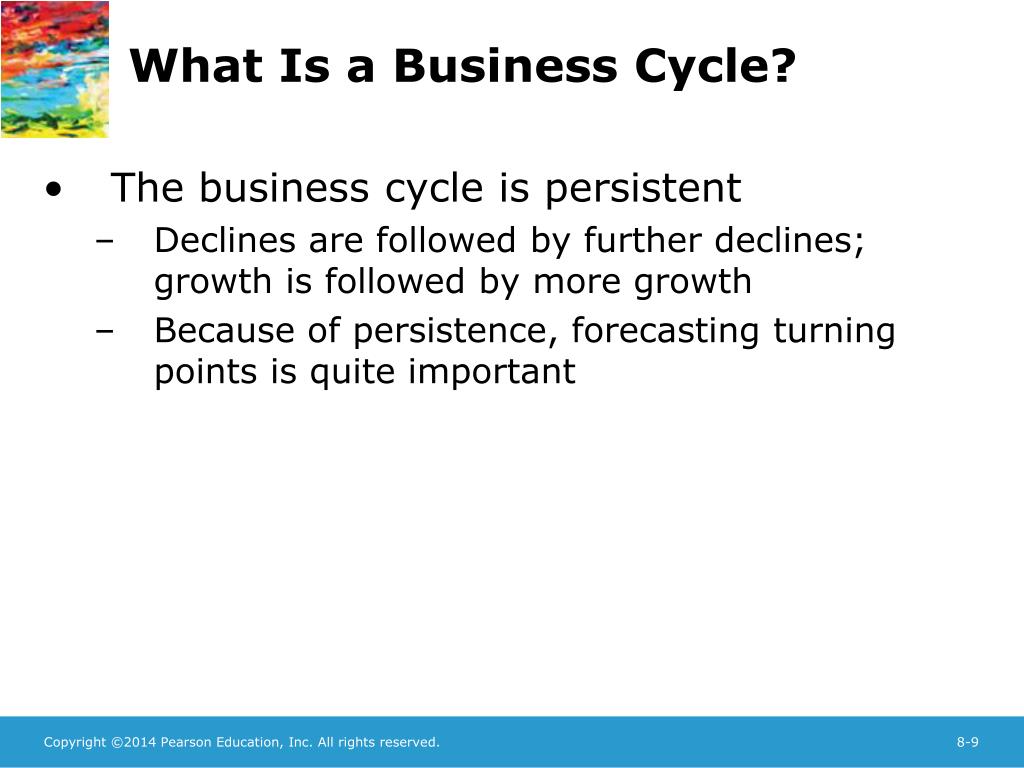 What Is a Business Cycle?

• The business cycle is persistent
– Declines are followed by further declines; growth is followed by more growth
– Because of persistence, forecasting turning points is quite important

Copyright ©2014 Pearson Education, Inc. All rights reserved.

8-9